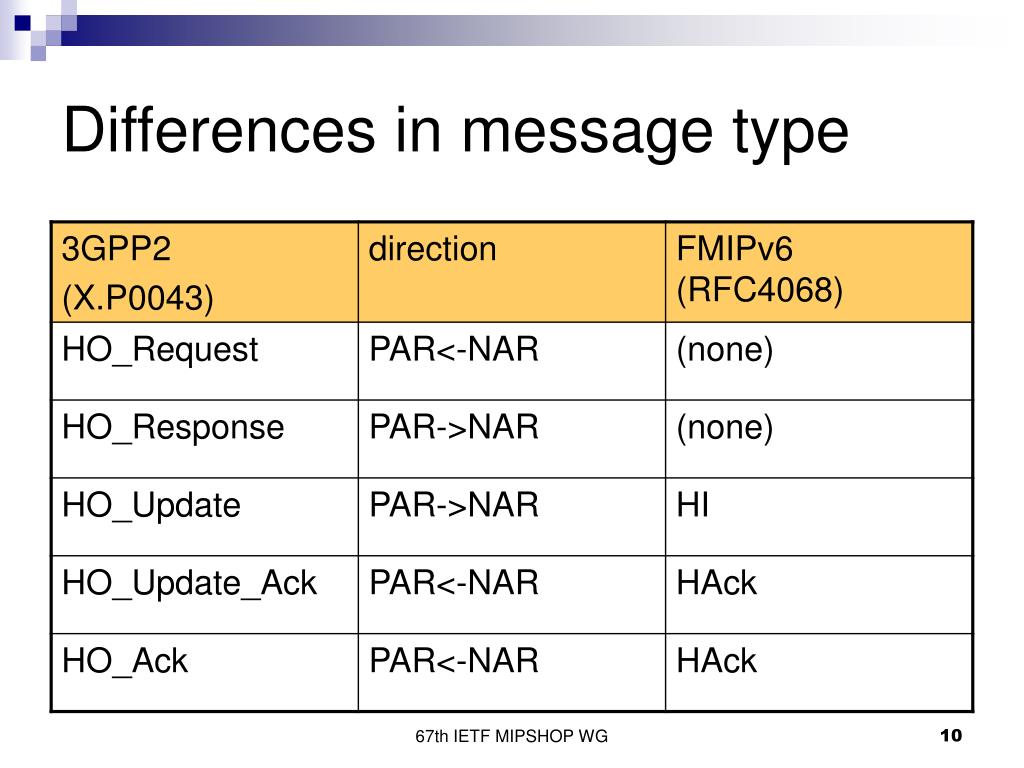 Differences in message type

| 3GPP2 (X.P0043) | direction | FMIPv6 (RFC4068) |
|---|---|---|
| HO_Request | PAR<-NAR | (none) |
| HO_Response | PAR->NAR | (none) |
| HO_Update | PAR->NAR | HI |
| HO_Update_Ack | PAR<-NAR | HAck |
| HO_Ack | PAR<-NAR | HAck |

67th IETF MIPSHOP WG

10